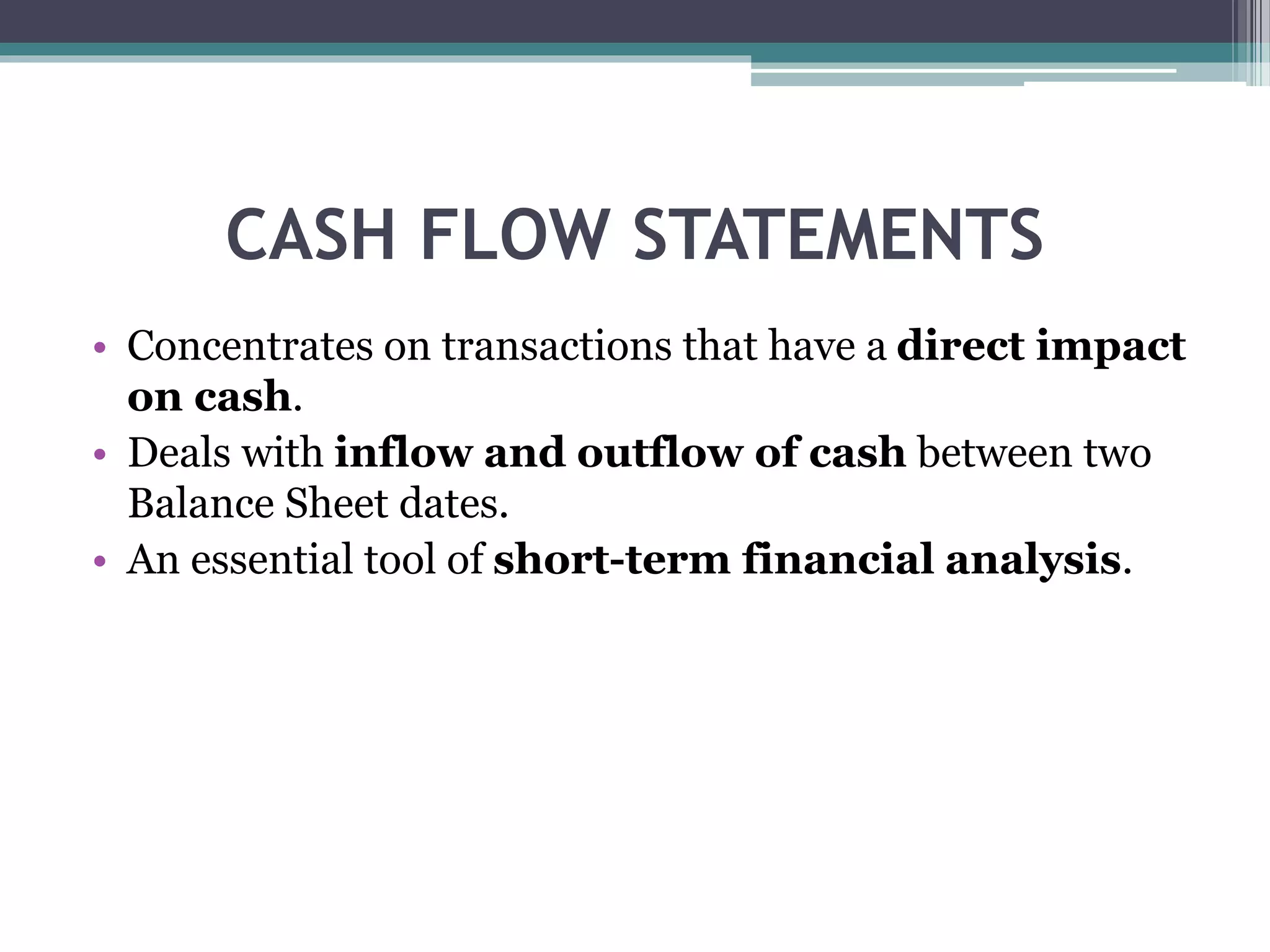 CASH FLOW STATEMENTS

• Concentrates on transactions that have a direct impact on cash.
• Deals with inflow and outflow of cash between two Balance Sheet dates.
• An essential tool of short-term financial analysis.